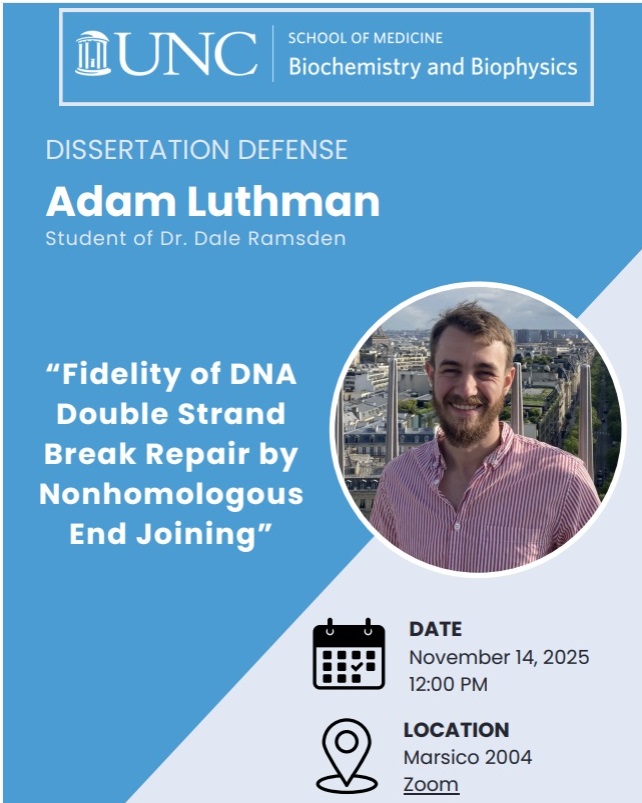 UNC SCHOOL OF MEDICINE
Biochemistry and Biophysics

DISSERTATION DEFENSE

Adam Luthman

Student of Dr. Dale Ramsden

"Fidelity of DNA Double Strand Break Repair by Nonhomologous End Joining"

DATE
November 14, 2025
12:00 PM

LOCATION
Marsico 2004
Zoom